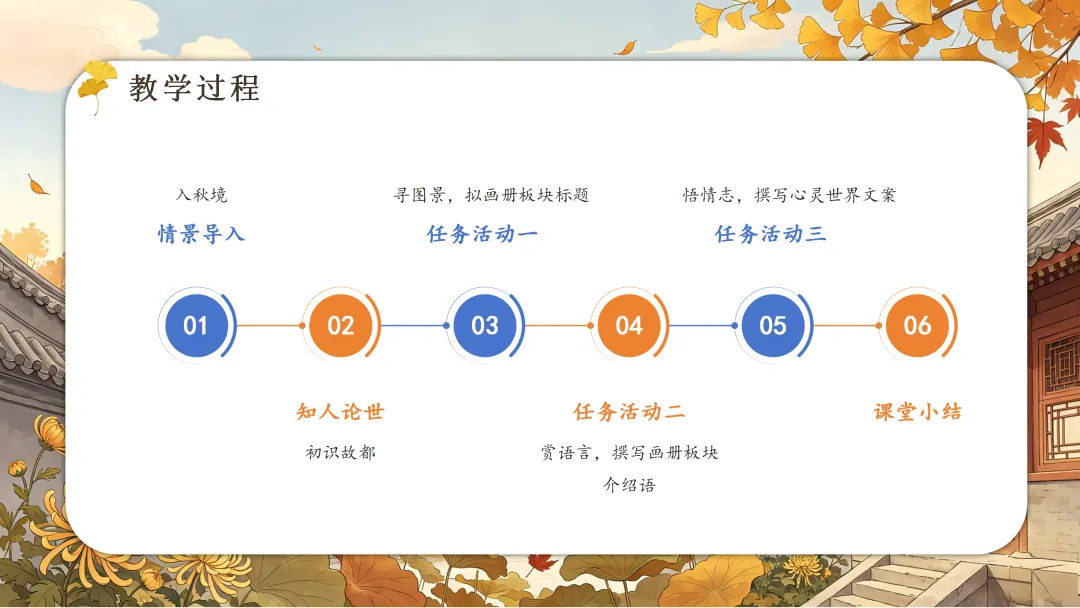 教学过程

入秋境
情景导入

寻图景，拟画册板块标题
任务活动一

悟情志，撰写心灵世界文案
任务活动三

01

02

03

04

05

06

知人论世
初识故都

任务活动二
赏语言，撰写画册板块介绍语

课堂小结